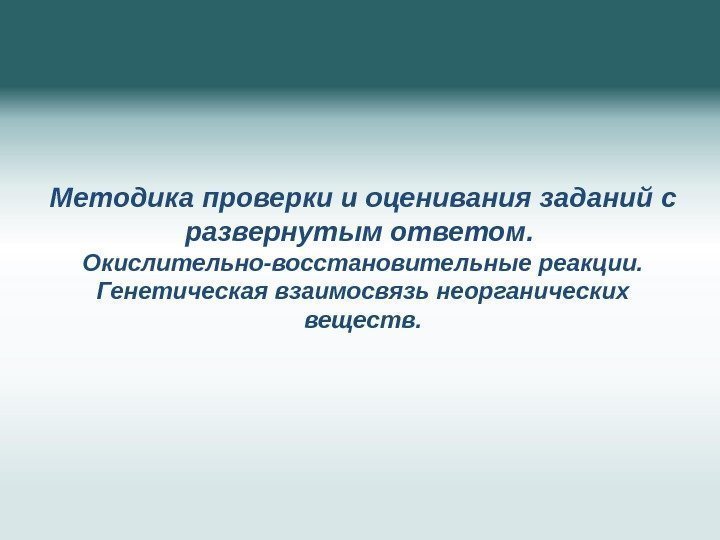 Методика проверки и оценивания заданий с развернутым ответом.

Окислительно-восстановительные реакции. Генетическая взаимосвязь неорганических веществ.